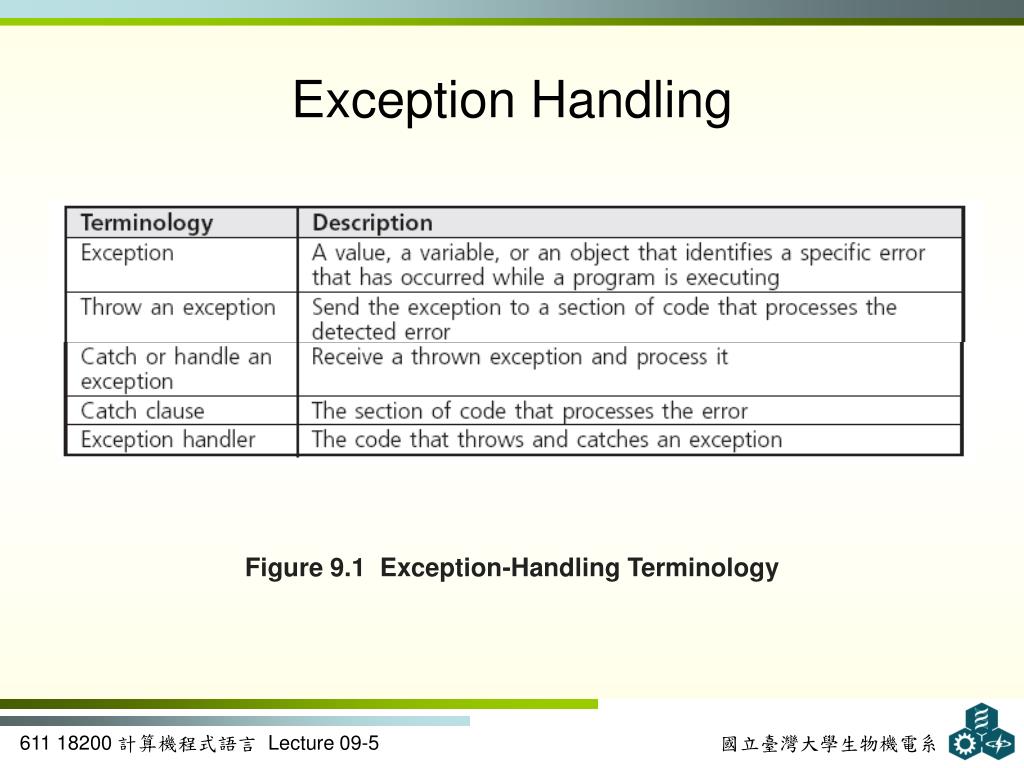 Exception Handling

| Terminology | Description |
|---|---|
| Exception | A value, a variable, or an object that identifies a specific error that has occurred while a program is executing |
| Throw an exception | Send the exception to a section of code that processes the detected error |
| Catch or handle an exception | Receive a thrown exception and process it |
| Catch clause | The section of code that processes the error |
| Exception handler | The code that throws and catches an exception |

Figure 9.1 Exception-Handling Terminology

611 18200 計算機程式語言 Lecture 09-5

國立臺灣大學生物機電系